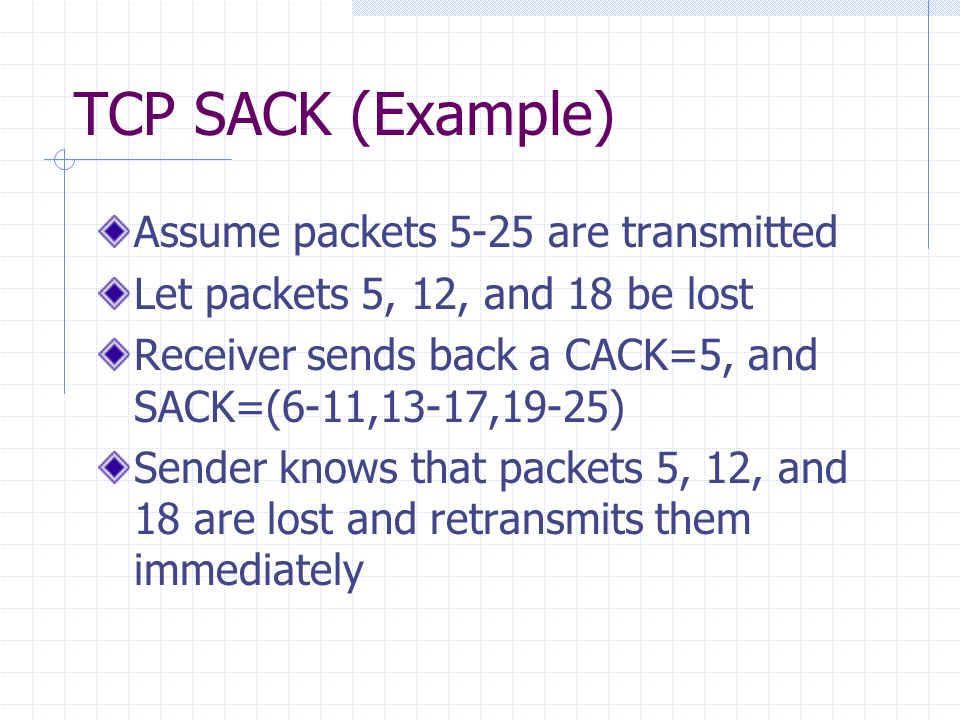 TCP SACK (Example)

Assume packets 5-25 are transmitted

Let packets 5, 12, and 18 be lost

Receiver sends back a CACK=5, and SACK=(6-11,13-17,19-25)

Sender knows that packets 5, 12, and 18 are lost and retransmits them immediately